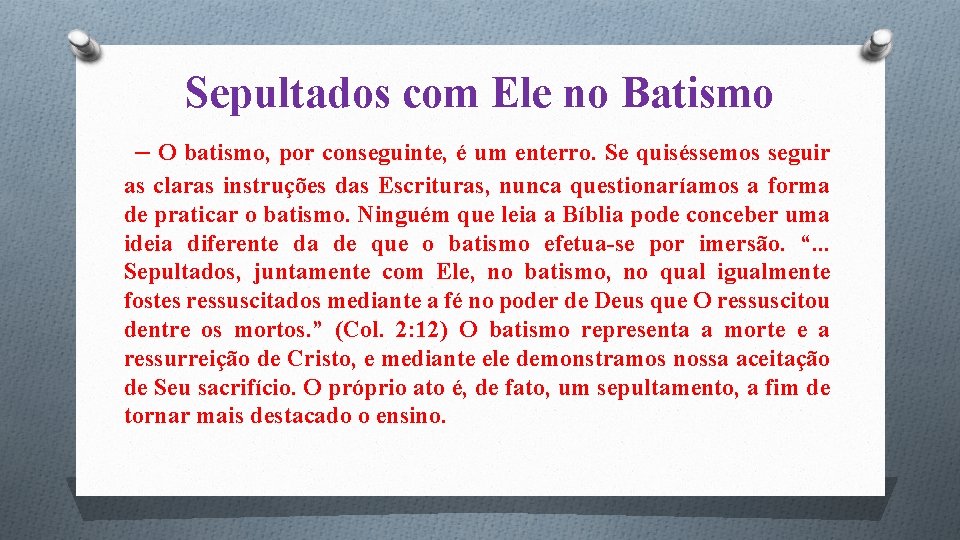 Sepultados com Ele no Batismo

– O batismo, por conseguinte, é um enterro. Se quiséssemos seguir as claras instruções das Escrituras, nunca questionaríamos a forma de praticar o batismo. Ninguém que leia a Bíblia pode conceber uma ideia diferente da de que o batismo efetua-se por imersão. “... Sepultados, juntamente com Ele, no batismo, no qual igualmente fostes ressuscitados mediante a fé no poder de Deus que O ressuscitou dentre os mortos.” (Col. 2:12) O batismo representa a morte e a ressurreição de Cristo, e mediante ele demonstramos nossa aceitação de Seu sacrifício. O próprio ato é, de fato, um sepultamento, a fim de tornar mais destacado o ensino.